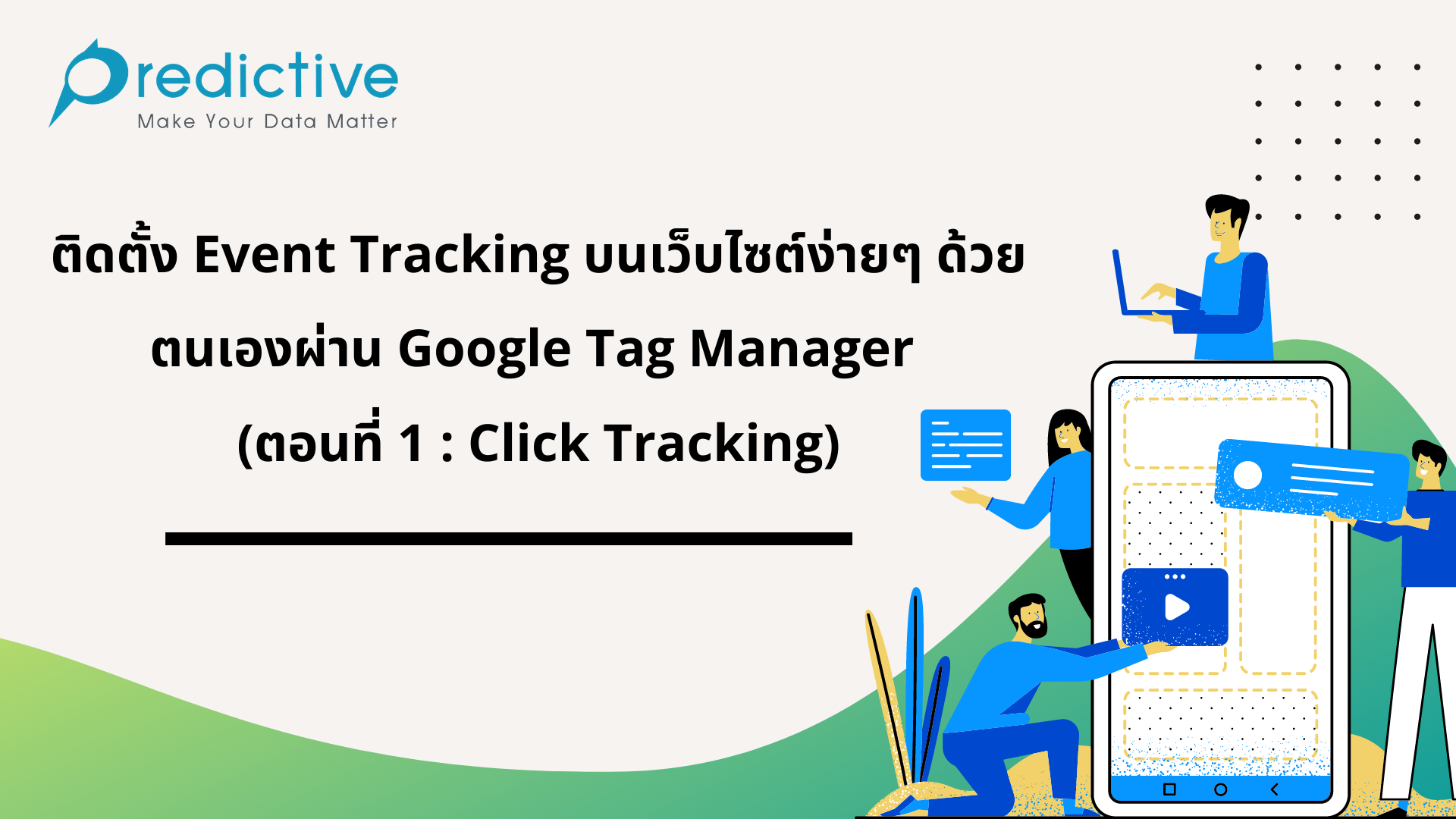 Predictive
Make Your Data Matter

ติดตั้ง Event Tracking บนเว็บไซต์ง่ายๆ ด้วยตนเองผ่าน Google Tag Manager (ตอนที่ 1 : Click Tracking)